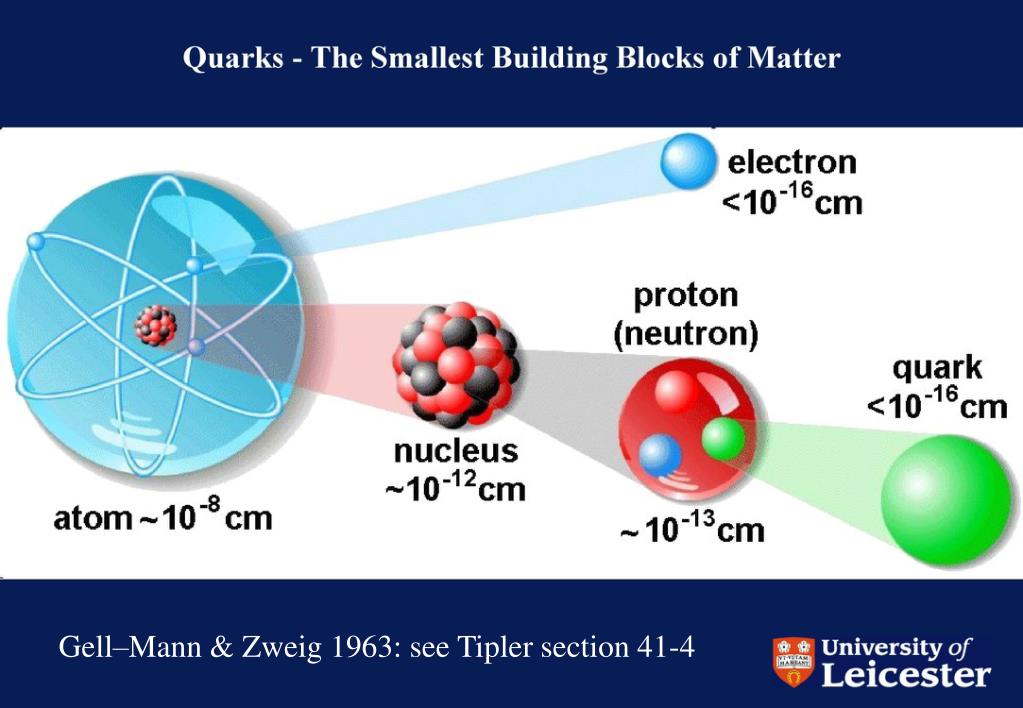 Quarks - The Smallest Building Blocks of Matter

electron
$<10^{-16}$cm

proton
(neutron)

quark
$<10^{-16}$cm

nucleus
$\sim10^{-12}$cm

atom $\sim10^{-8}$ cm

$\sim10^{-13}$cm

Gell–Mann & Zweig 1963: see Tipler section 41-4

University of Leicester